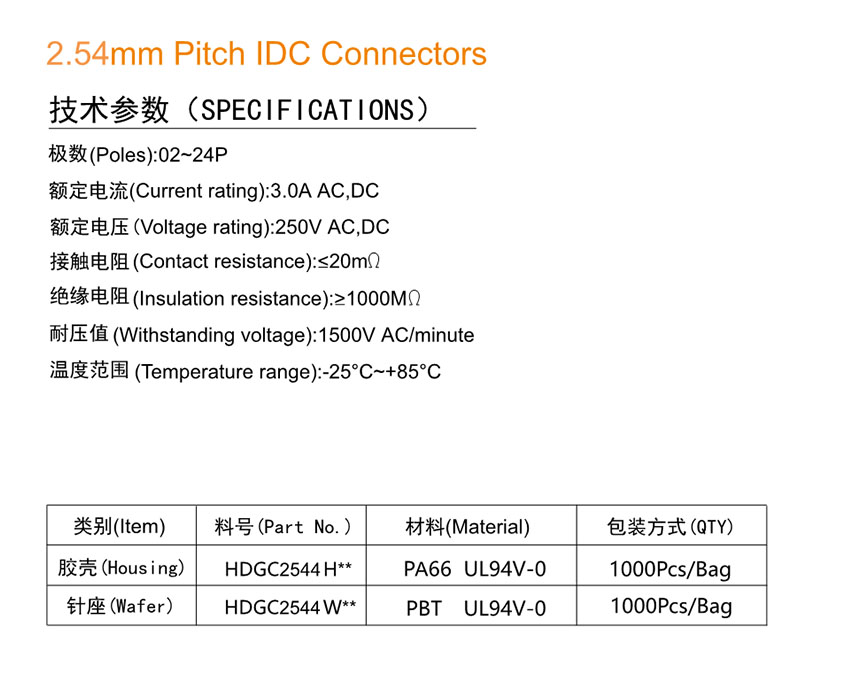 2.54mm Pitch IDC Connectors

技术参数（SPECIFICATIONS）

极数(Poles):02~24P

额定电流(Current rating):3.0A AC,DC

额定电压(Voltage rating):250V AC,DC

接触电阻(Contact resistance):≤20mΩ

绝缘电阻(Insulation resistance):≥1000MΩ

耐压值(Withstanding voltage):1500V AC/minute

温度范围(Temperature range):-25°C~+85°C

| 类别(Item) | 料号(Part No.) | 材料(Material) | 包装方式(QTY) |
|---|---|---|---|
| 胶壳(Housing) | HDGC2544 H** | PA66 UL94V-0 | 1000Pcs/Bag |
| 针座(Wafer) | HDGC2544 W** | PBT UL94V-0 | 1000Pcs/Bag |